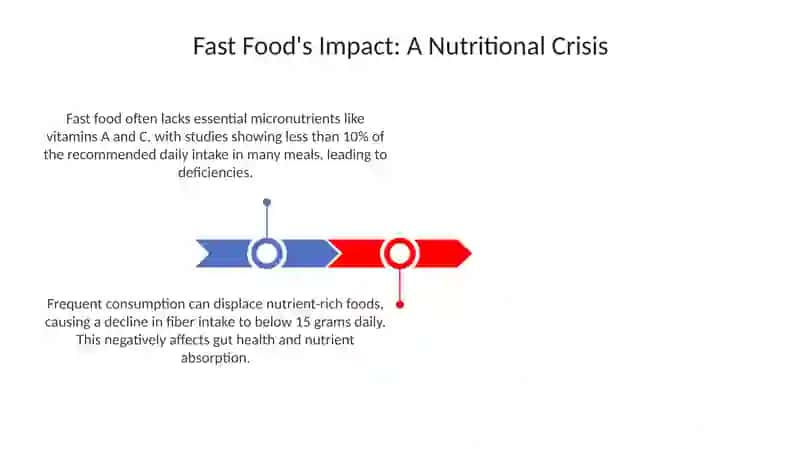 Fast Food's Impact: A Nutritional Crisis

Fast food often lacks essential micronutrients like vitamins A and C, with studies showing less than 10% of the recommended daily intake in many meals, leading to deficiencies.

Frequent consumption can displace nutrient-rich foods, causing a decline in fiber intake to below 15 grams daily. This negatively affects gut health and nutrient absorption.